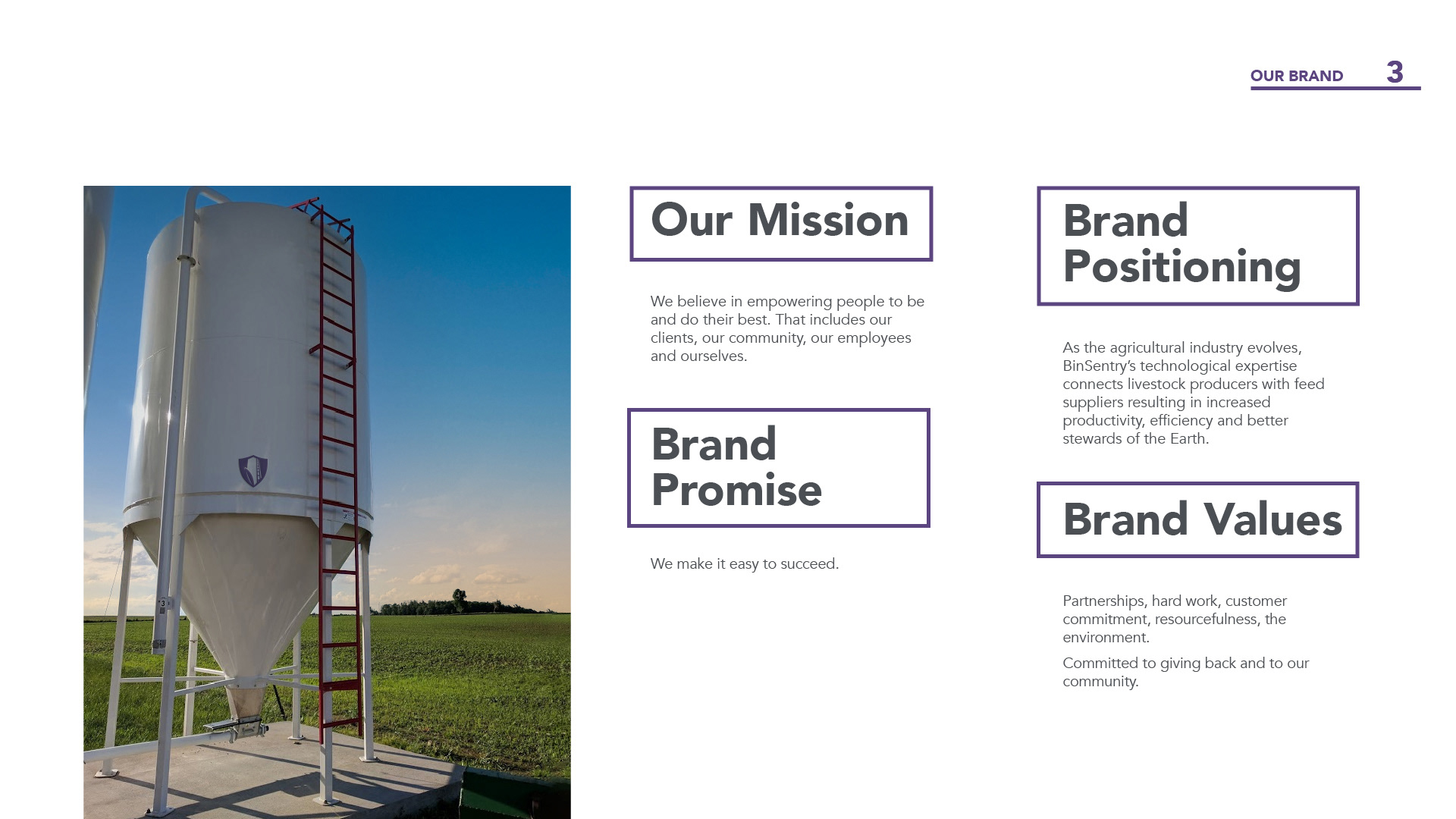 OUR BRAND 3

Our Mission

We believe in empowering people to be and do their best. That includes our clients, our community, our employees and ourselves.

Brand Promise

We make it easy to succeed.

Brand Positioning

As the agricultural industry evolves, BinSentry's technological expertise connects livestock producers with feed suppliers resulting in increased productivity, efficiency and better stewards of the Earth.

Brand Values

Partnerships, hard work, customer commitment, resourcefulness, the environment.

Committed to giving back and to our community.